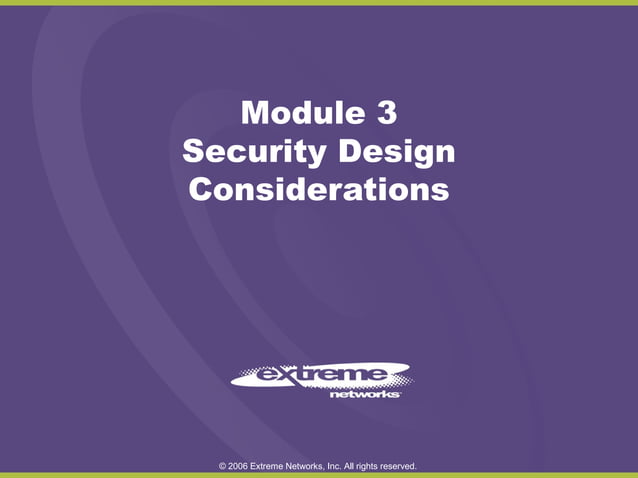 Module 3
Security Design
Considerations

extreme
networks

© 2006 Extreme Networks, Inc. All rights reserved.